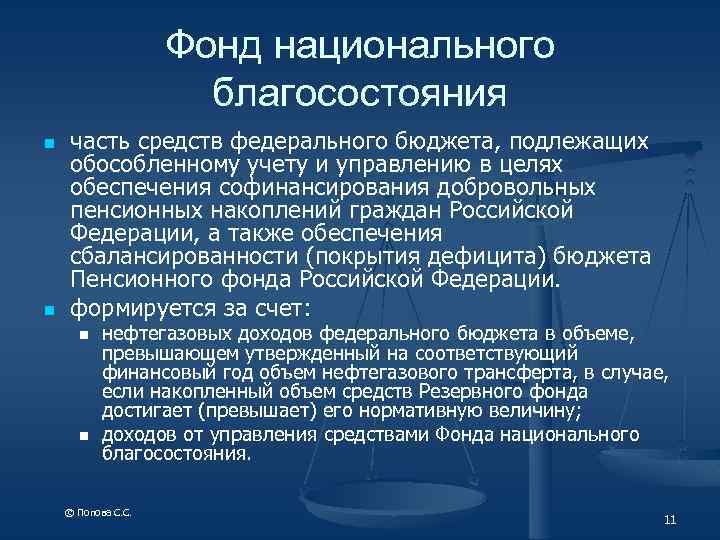 Фонд национального благосостояния

часть средств федерального бюджета, подлежащих обособленному учету и управлению в целях обеспечения софинансирования добровольных пенсионных накоплений граждан Российской Федерации, а также обеспечения сбалансированности (покрытия дефицита) бюджета Пенсионного фонда Российской Федерации.

формируется за счет:

нефтегазовых доходов федерального бюджета в объеме, превышающем утвержденный на соответствующий финансовый год объем нефтегазового трансферта, в случае, если накопленный объем средств Резервного фонда достигает (превышает) его нормативную величину;

доходов от управления средствами Фонда национального благосостояния.

© Попова С.С.

11